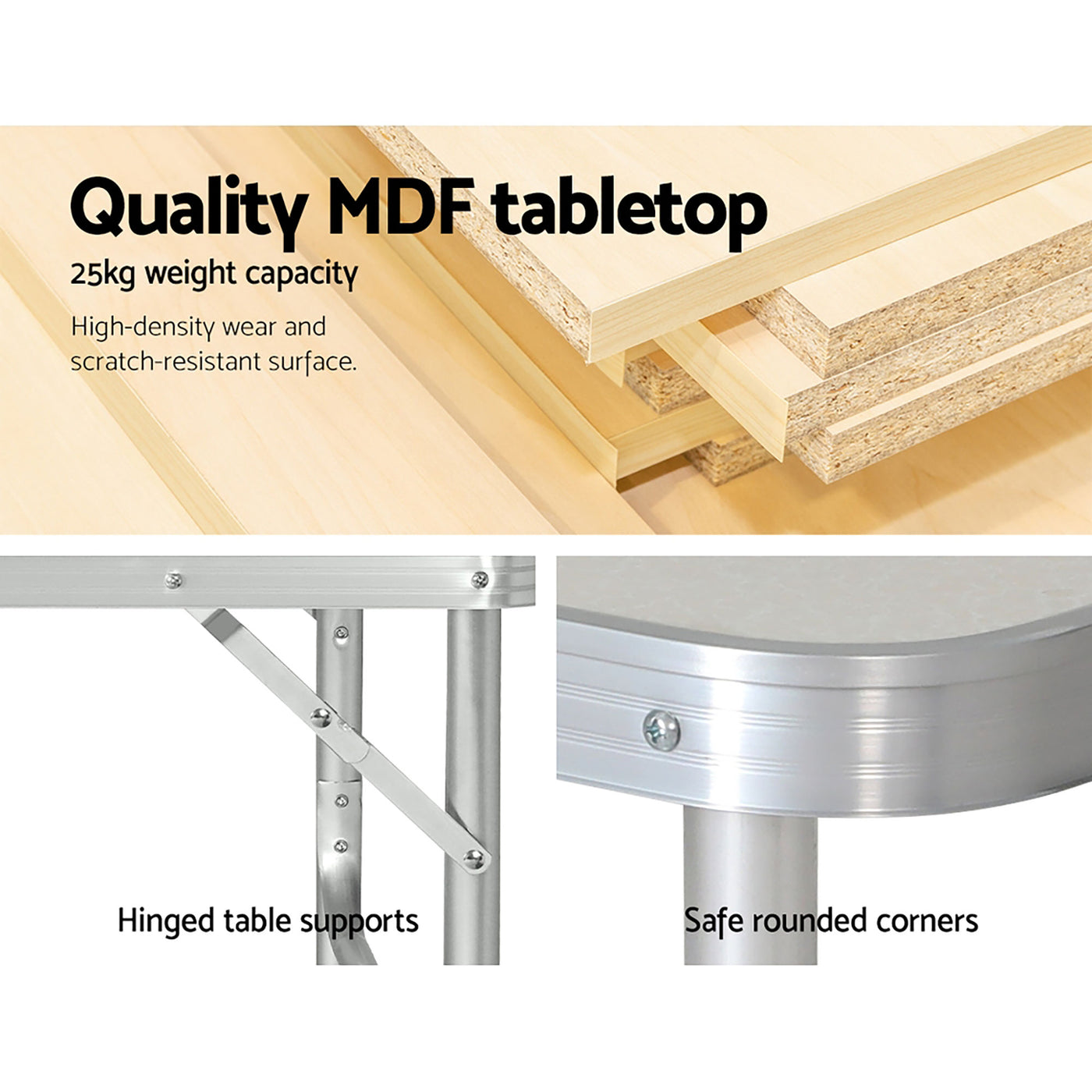 Quality MDF tabletop

25kg weight capacity

High-density wear and scratch-resistant surface.

Hinged table supports

Safe rounded corners